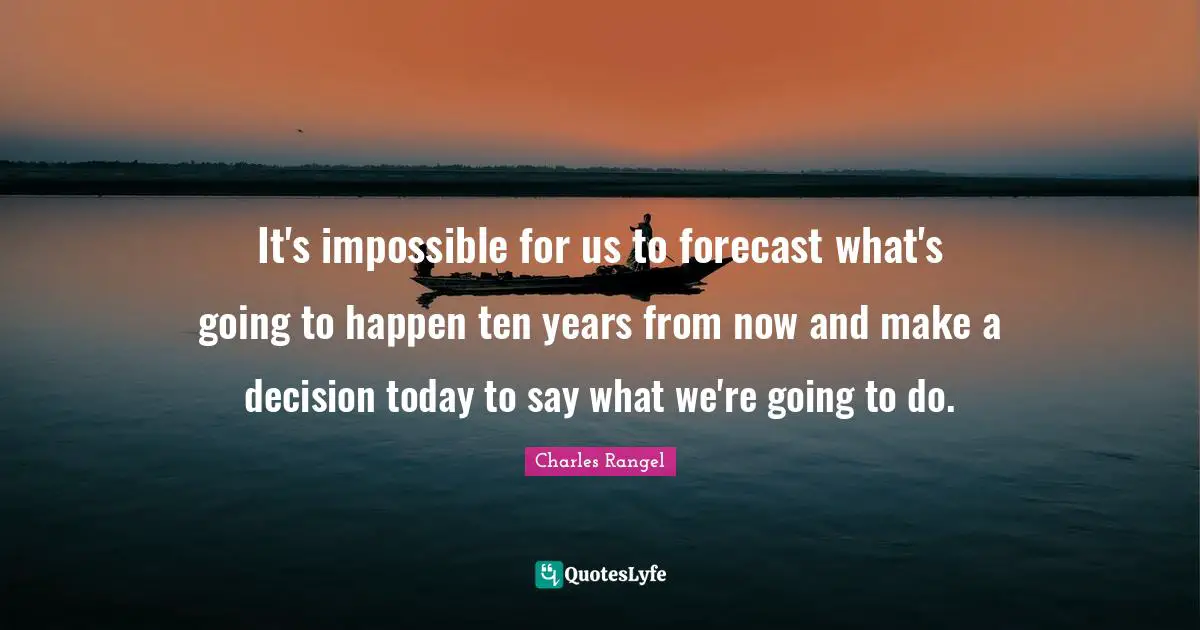 It's impossible for us to forecast what's going to happen ten years from now and make a decision today to say what we're going to do.

Charles Rangel

QuotesLyfe